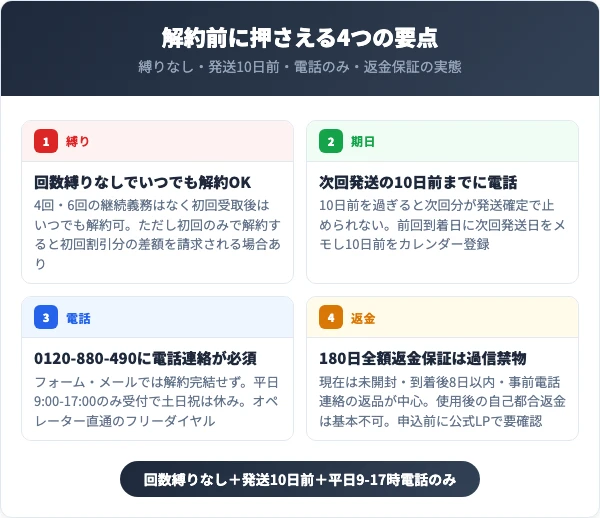 解約前に押さえる4つの要点
縛りなし・発送10日前・電話のみ・返金保証の実態

1 縛り
回数縛りなしでいつでも解約OK
4回・6回の継続義務はなく初回受取後はいつでも解約可。ただし初回のみで解約すると初回割引分の差額を請求される場合あり

2 期日
次回発送の10日前までに電話
10日前を過ぎると次回分が発送確定で止められない。前回到着日に次回発送日をメモし10日前をカレンダー登録

3 電話
0120-880-490に電話連絡が必須
フォーム・メールでは解約完結せず。平日9:00-17:00のみ受付で土日祝は休み。オペレーター直通のフリーダイヤル

4 返金
180日全額返金保証は過信禁物
現在は未開封・到着後8日以内・事前電話連絡の返品が中心。使用後の自己都合返金は基本不可。申込前に公式LPで要確認

回数縛りなし＋発送10日前＋平日9-17時電話のみ